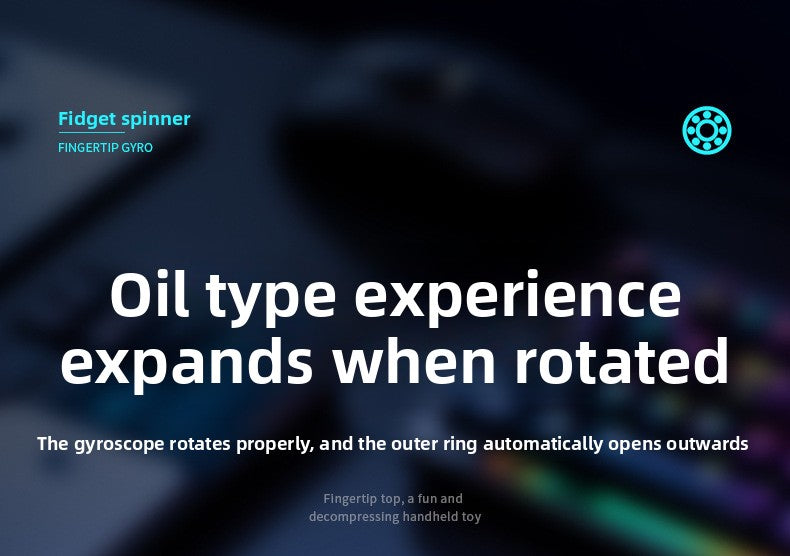 Fidget spinner
FINGERTIP GYRO

Oil type experience expands when rotated

The gyroscope rotates properly, and the outer ring automatically opens outwards

Fingertip top, a fun and decompressing handheld toy